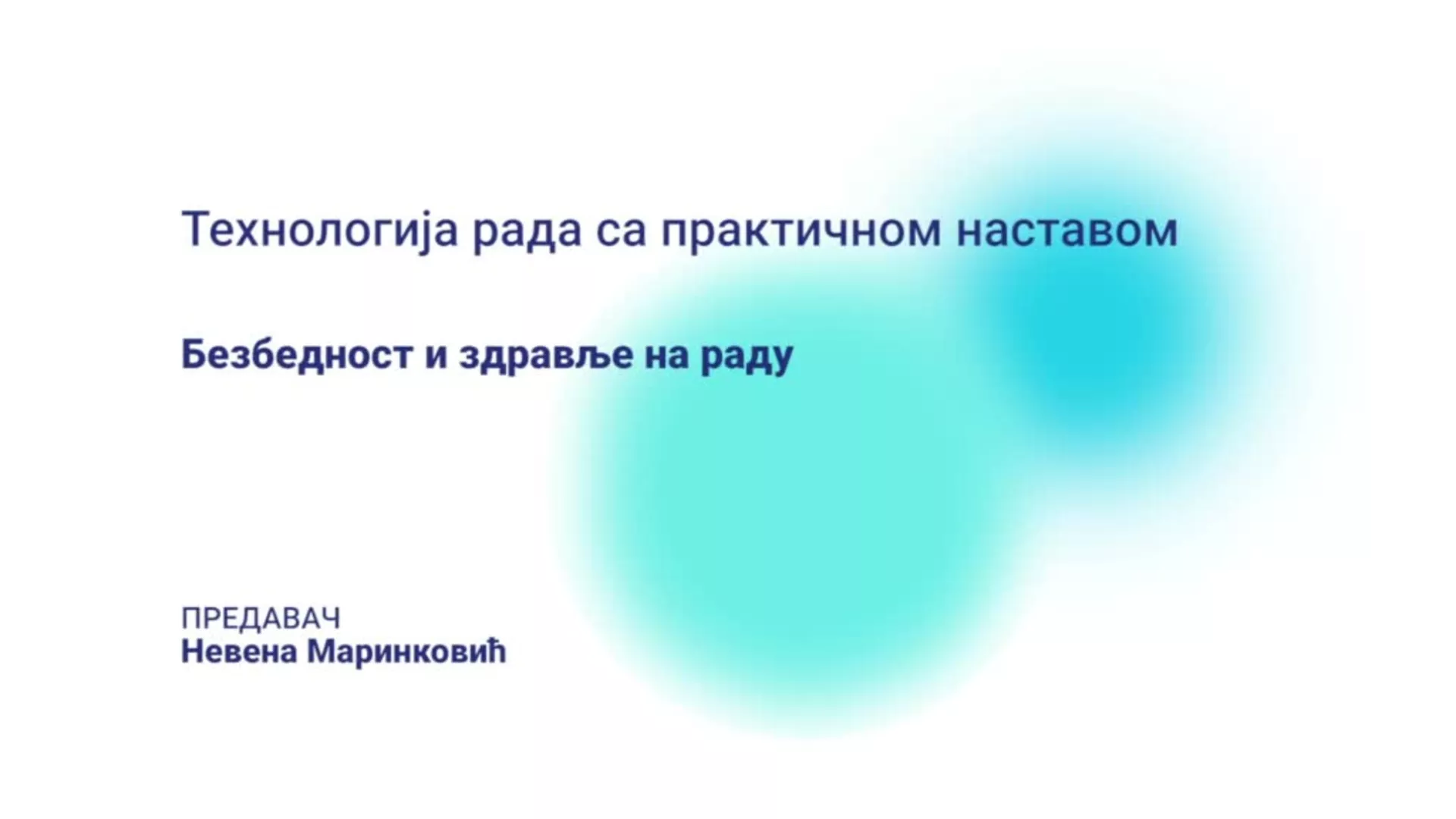 Технологија рада са практичном наставом

Безбедност и здравље на раду

ПРЕДАВАЧ
Невена Маринковић